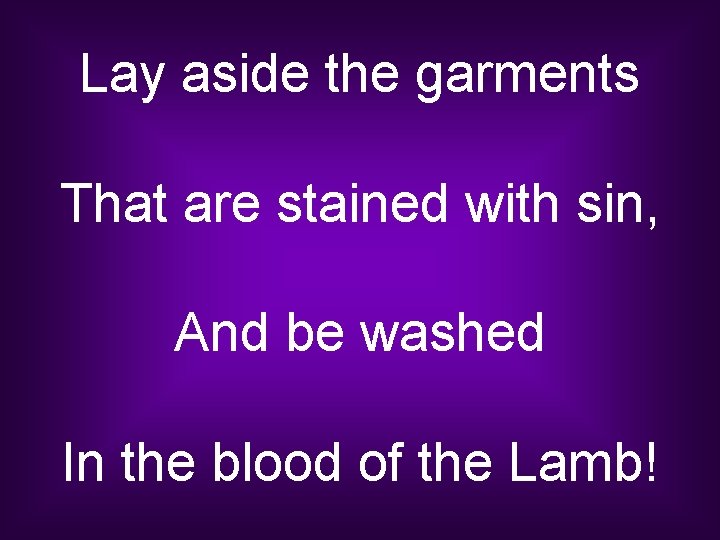 Lay aside the garments

That are stained with sin,

And be washed

In the blood of the Lamb!